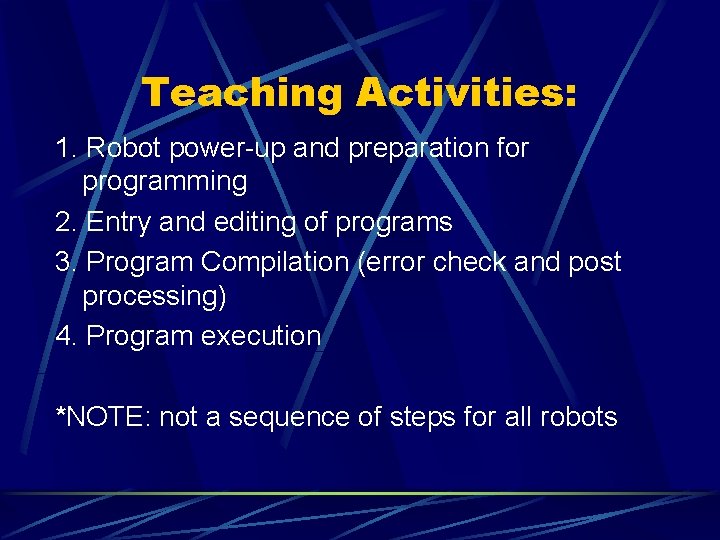 Teaching Activities:

1. Robot power-up and preparation for programming

2. Entry and editing of programs

3. Program Compilation (error check and post processing)

4. Program execution

*NOTE: not a sequence of steps for all robots